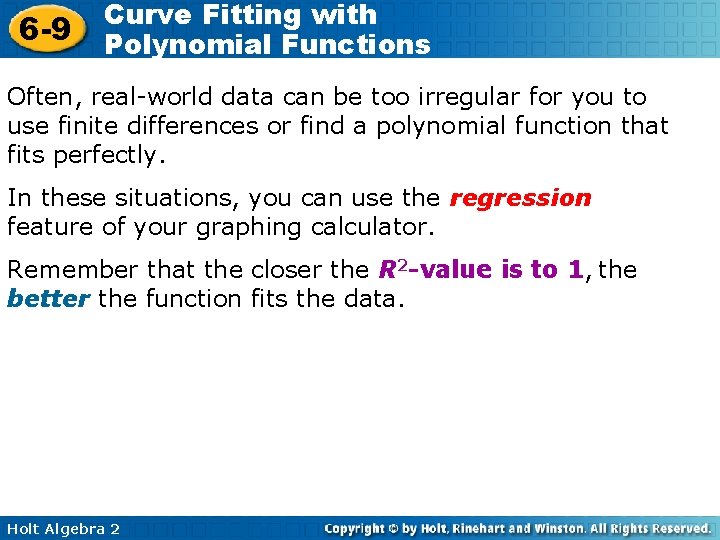 6-9 Curve Fitting with Polynomial Functions

Often, real-world data can be too irregular for you to use finite differences or find a polynomial function that fits perfectly.

In these situations, you can use the regression feature of your graphing calculator.

Remember that the closer the $R^2$-value is to 1, the better the function fits the data.

Holt Algebra 2

Copyright © by Holt, Rinehart and Winston. All Rights Reserved.